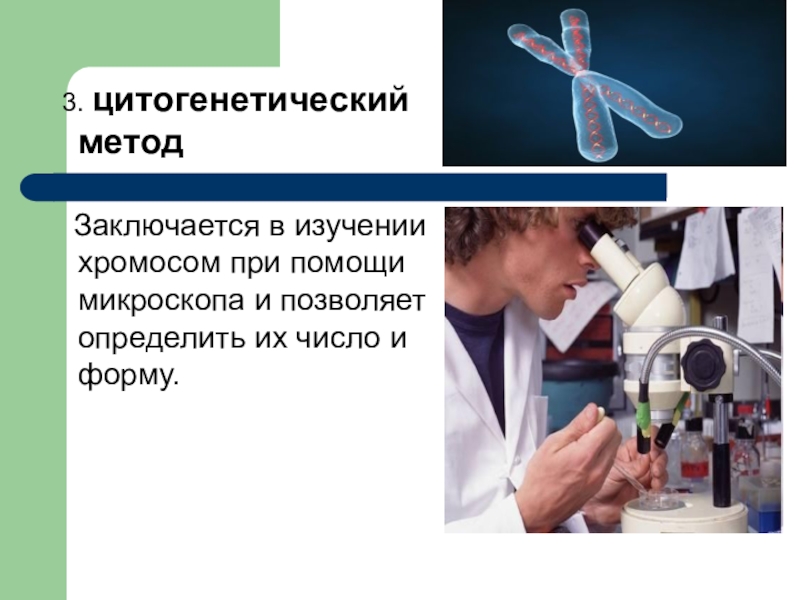 3. цитогенетический метод

Заключается в изучении хромосом при помощи микроскопа и позволяет определить их число и форму.